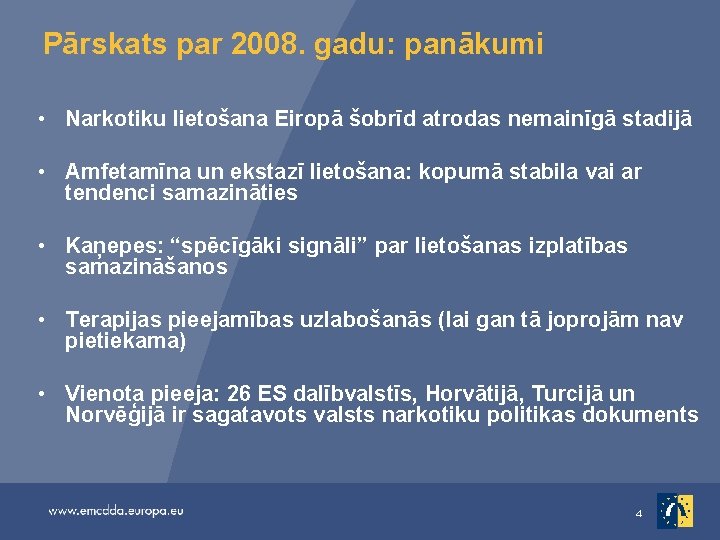 Pārskats par 2008. gadu: panākumi

• Narkotiku lietošana Eiropā šobrīd atrodas nemainīgā stadijā

• Amfetamīna un ekstazī lietošana: kopumā stabila vai ar tendenci samazināties

• Kaņepes: “spēcīgāki signāli” par lietošanas izplatības samazināšanos

• Terapijas pieejamības uzlabošanās (lai gan tā joprojām nav pietiekama)

• Vienota pieeja: 26 ES dalībvalstīs, Horvātijā, Turcijā un Norvēģijā ir sagatavots valsts narkotiku politikas dokuments

www.emcdda.europa.eu

4